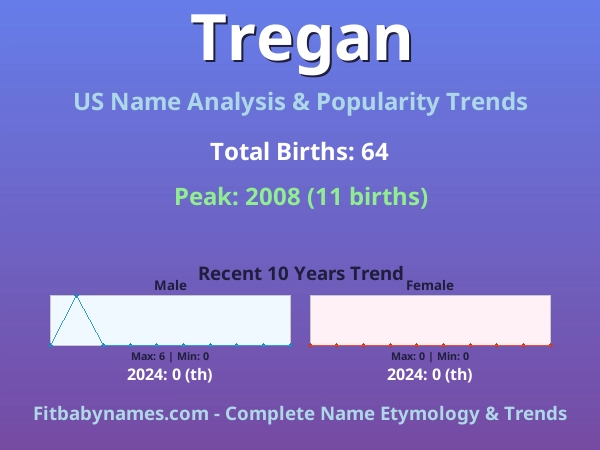 Tregan

US Name Analysis & Popularity Trends

Total Births: 64

Peak: 2008 (11 births)

Recent 10 Years Trend

Male

Max: 6 | Min: 0

2024: 0 (th)

Female

Max: 0 | Min: 0

2024: 0 (th)

Fitbabynames.com - Complete Name Etymology & Trends